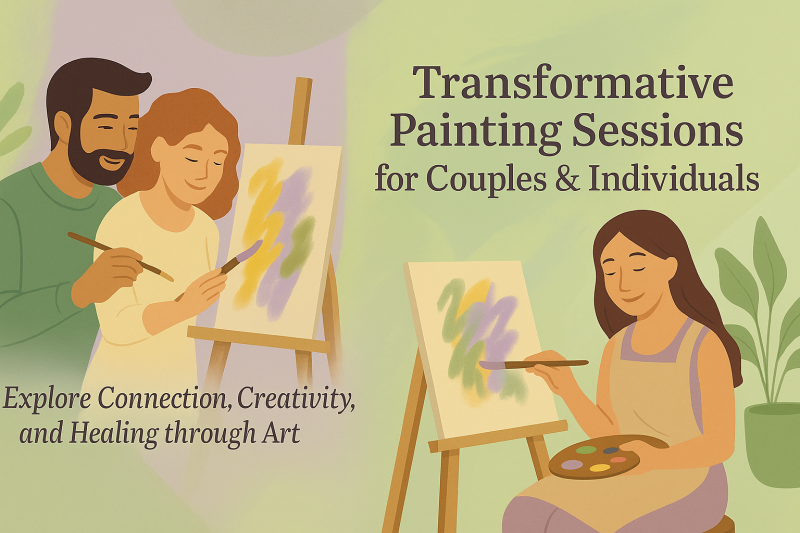 Transformative Painting Sessions for Couples & Individuals

Explore Connection, Creativity, and Healing through Art